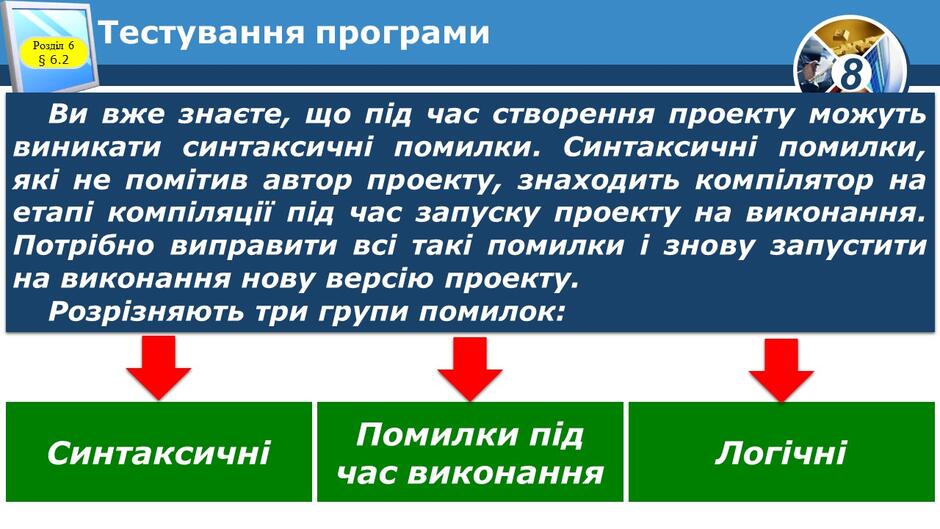 Розділ 6
§ 6.2

Тестування програми

8

Ви вже знаєте, що під час створення проекту можуть виникати синтаксичні помилки. Синтаксичні помилки, які не помітив автор проекту, знаходить компілятор на етапі компіляції під час запуску проекту на виконання. Потрібно виправити всі такі помилки і знову запустити на виконання нову версію проекту.

Розрізняють три групи помилок:

Синтаксичні

Помилки під час виконання

Логічні